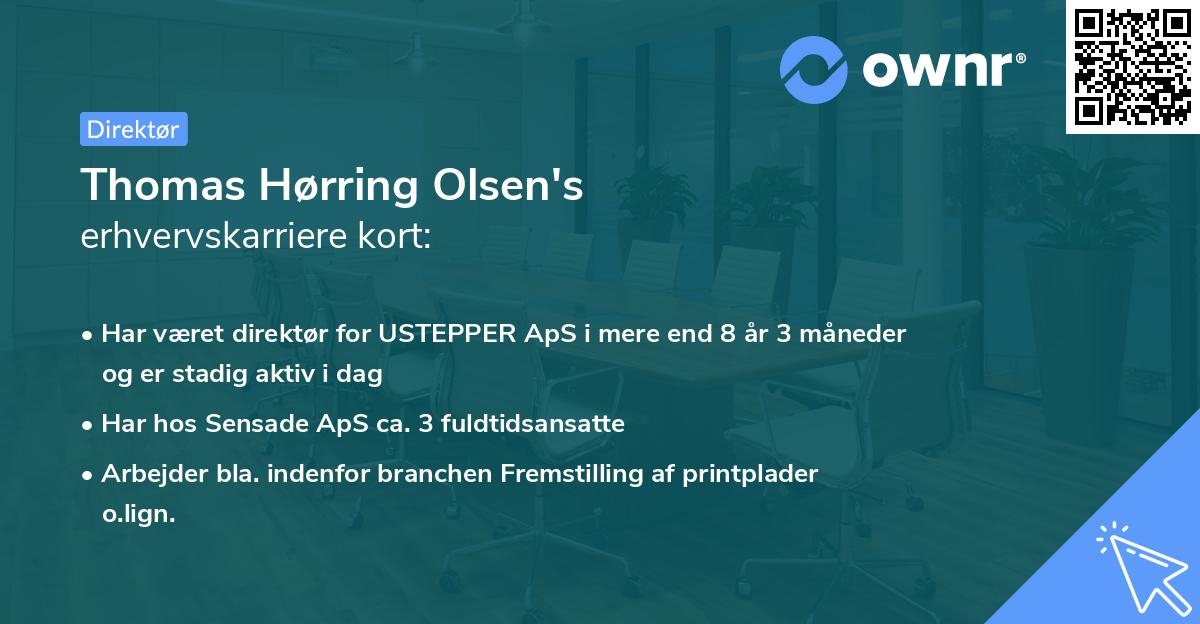 ownr®

Direktør

Thomas Hørring Olsen's
erhvervskarriere kort:

• Har været direktør for USTEPPER ApS i mere end 8 år 3 måneder og er stadig aktiv i dag
• Har hos Sensade ApS ca. 3 fuldtidsansatte
• Arbejder bla. indenfor branchen Fremstilling af printplader o.lign.